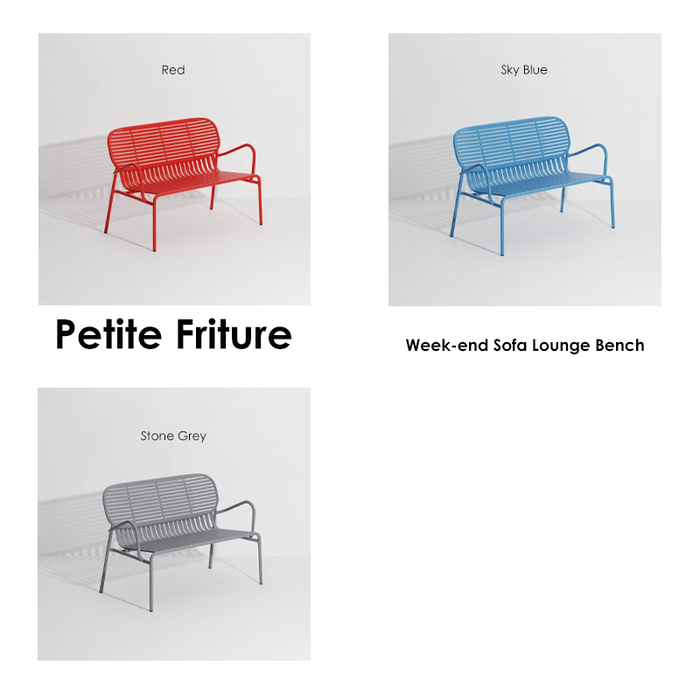 Red

Sky Blue

Petite Friture

Week-end Sofa Lounge Bench

Stone Grey